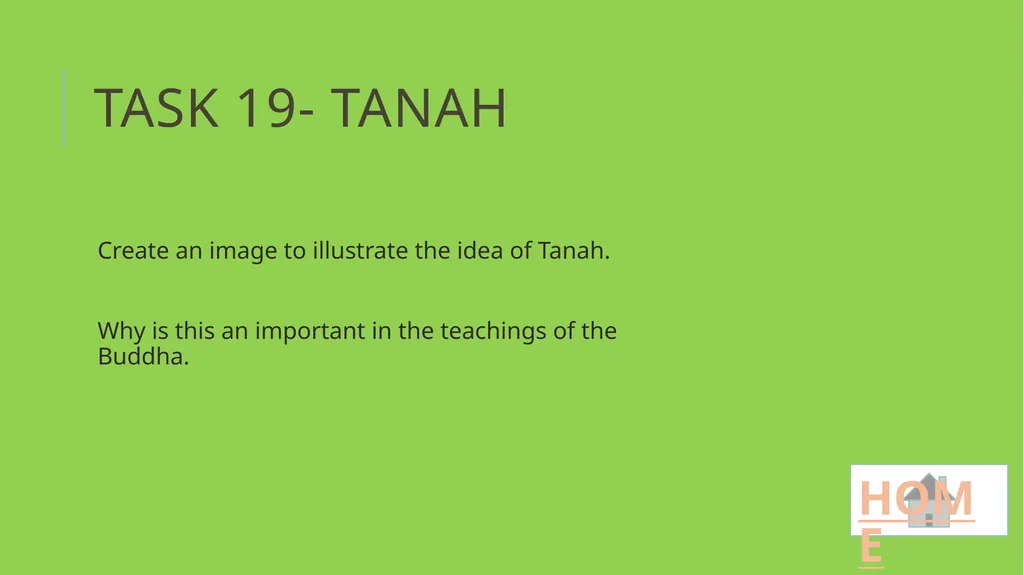 TASK 19- TANAH

Create an image to illustrate the idea of Tanah.

Why is this an important in the teachings of the Buddha.

HOME